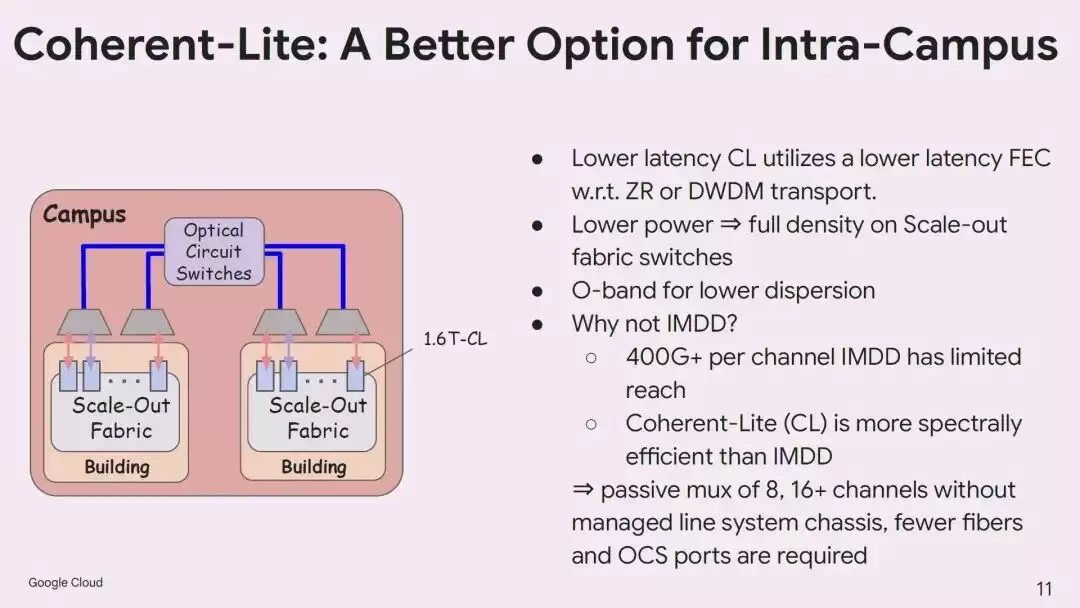 Coherent-Lite: A Better Option for Intra-Campus

Campus

Optical Circuit Switches

1.6T-CL

Scale-Out Fabric

Building

Scale-Out Fabric

Building

• Lower latency CL utilizes a lower latency FEC w.r.t. ZR or DWDM transport.
• Lower power ⇒ full density on Scale-out fabric switches
• O-band for lower dispersion
• Why not IMDD?
○ 400G+ per channel IMDD has limited reach
○ Coherent-Lite (CL) is more spectrally efficient than IMDD

⇒ passive mux of 8, 16+ channels without managed line system chassis, fewer fibers and OCS ports are required

Google Cloud

11